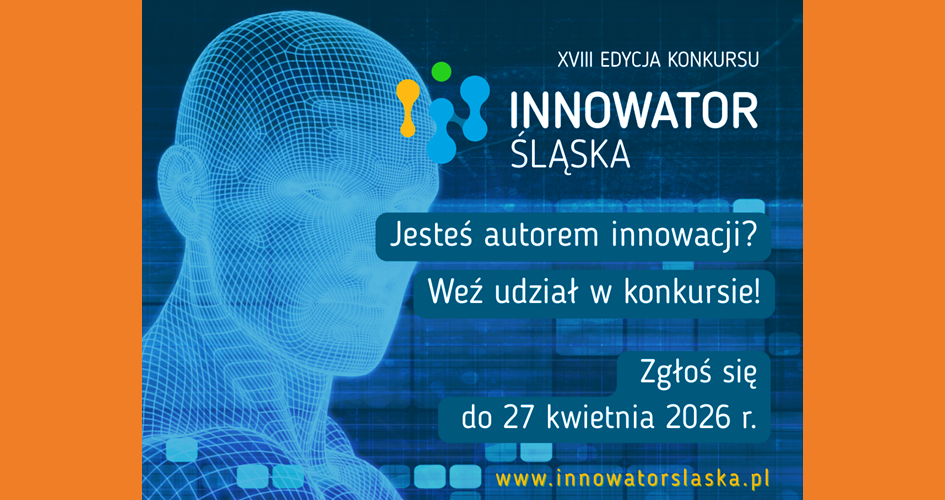 XVIII EDYCJA KONKURSU

INNOWATOR
ŚLĄSKA

Jesteś autorem innowacji?

Weź udział w konkursie!

Zgłoś się
do 27 kwietnia 2026 r.

www.innowatorslaska.pl